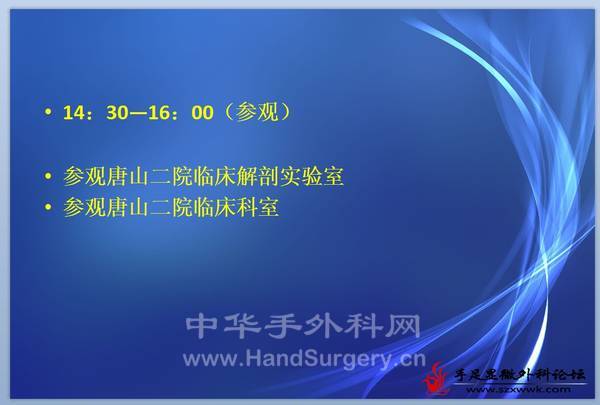 • 14：30—16：00（参观）

• 参观唐山二院临床解剖实验室
• 参观唐山二院临床科室

中华手外科网
www.HandSurgery.cn

手足显微外科论坛
www.szxwwk.com